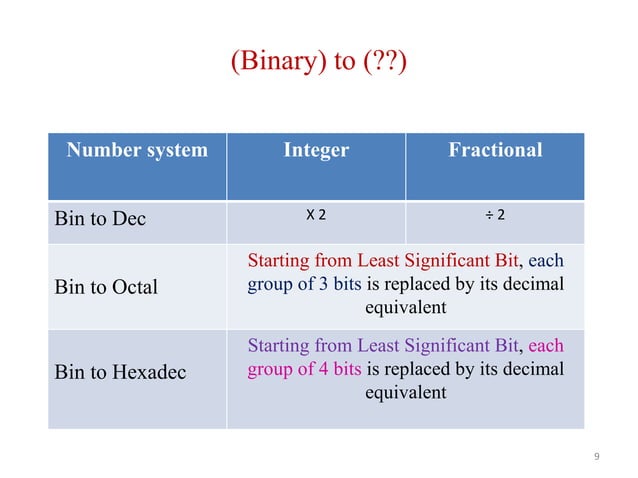 (Binary) to (??)

| Number system | Integer | Fractional |
|---|---|---|
| Bin to Dec | X 2 | ÷ 2 |
| Bin to Octal | Starting from Least Significant Bit, each group of 3 bits is replaced by its decimal equivalent | |
| Bin to Hexadec | Starting from Least Significant Bit, each group of 4 bits is replaced by its decimal equivalent | |

9